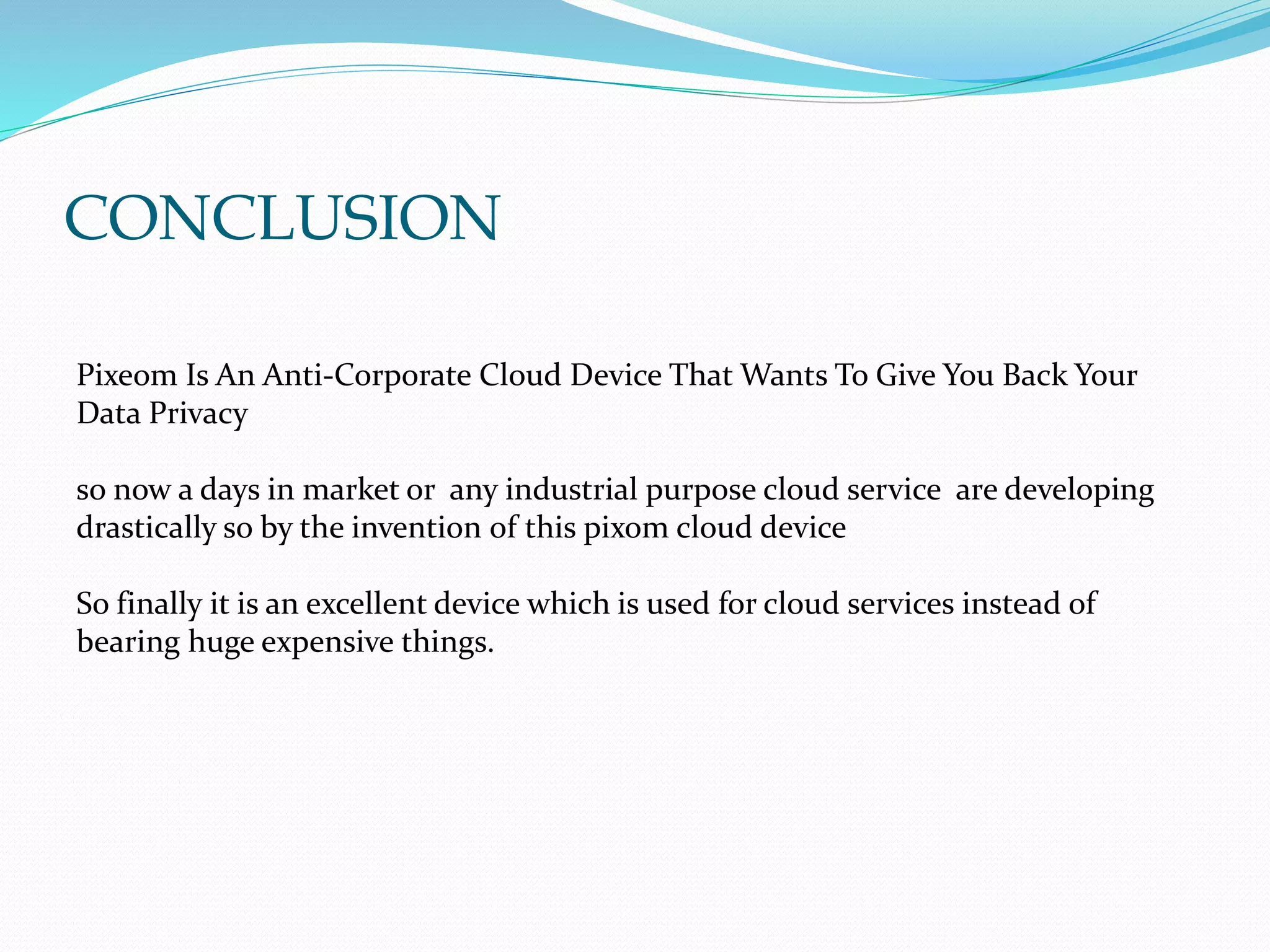 CONCLUSION

Pixeom Is An Anti-Corporate Cloud Device That Wants To Give You Back Your Data Privacy

so now a days in market or any industrial purpose cloud service are developing drastically so by the invention of this pixom cloud device

So finally it is an excellent device which is used for cloud services instead of bearing huge expensive things.